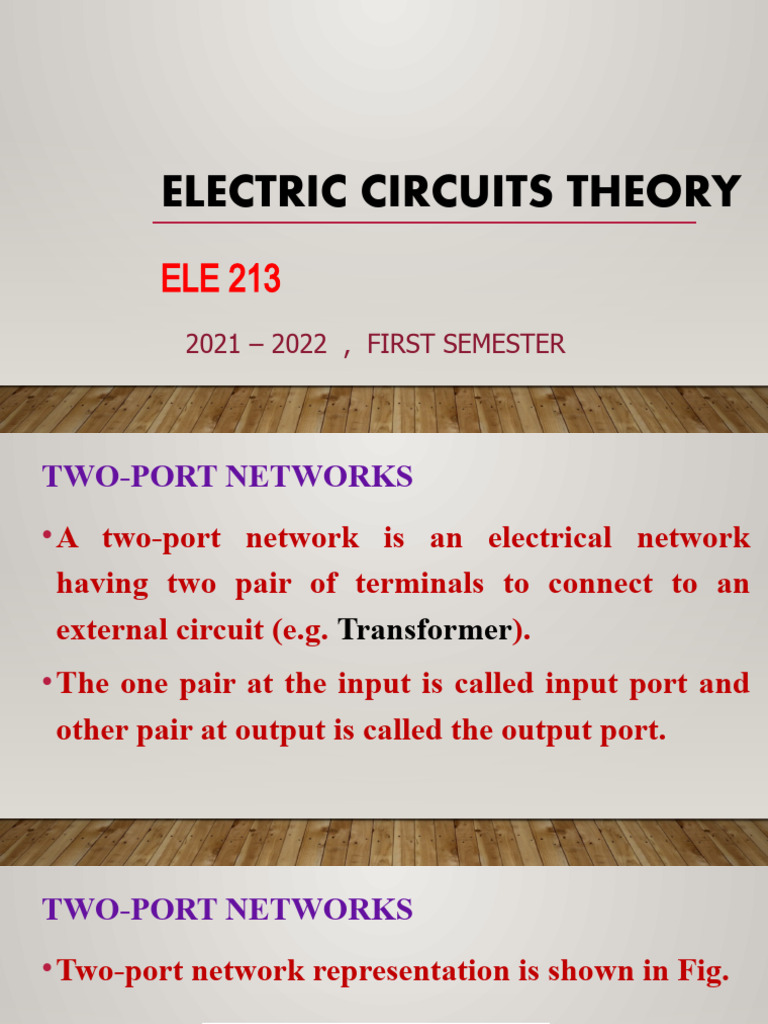 ELECTRIC CIRCUITS THEORY

ELE 213

2021 – 2022 , FIRST SEMESTER

TWO-PORT NETWORKS

• A two-port network is an electrical network having two pair of terminals to connect to an external circuit (e.g. Transformer).

• The one pair at the input is called input port and other pair at output is called the output port.

TWO-PORT NETWORKS

• Two-port network representation is shown in Fig.